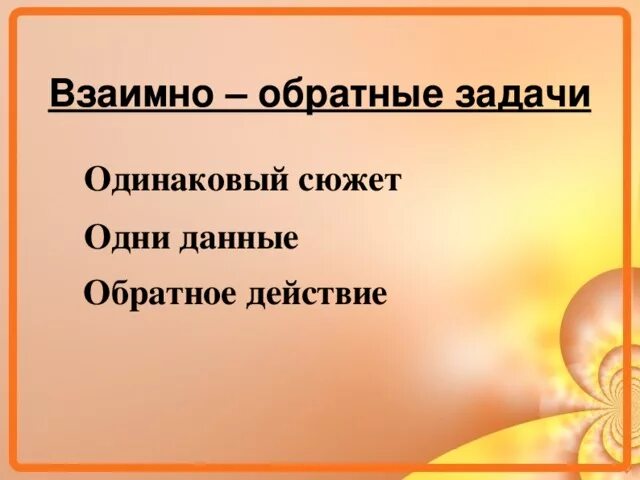 Взаимно – обратные задачи

Одинаковый сюжет

Одни данные

Обратное действие